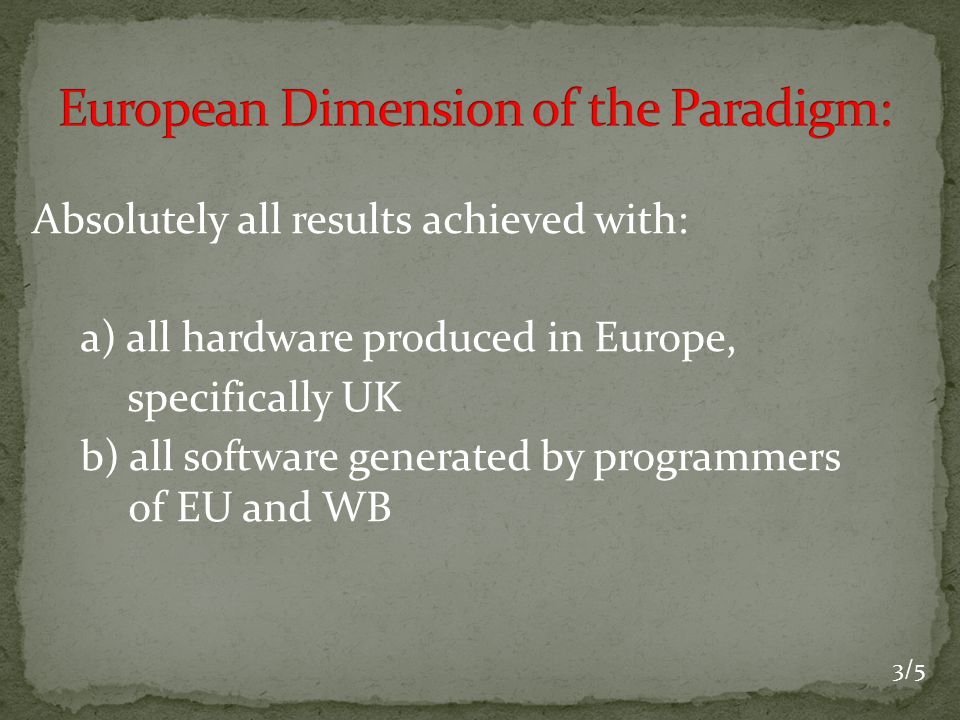 European Dimension of the Paradigm:

Absolutely all results achieved with:

a) all hardware produced in Europe, specifically UK
b) all software generated by programmers of EU and WB

3/5